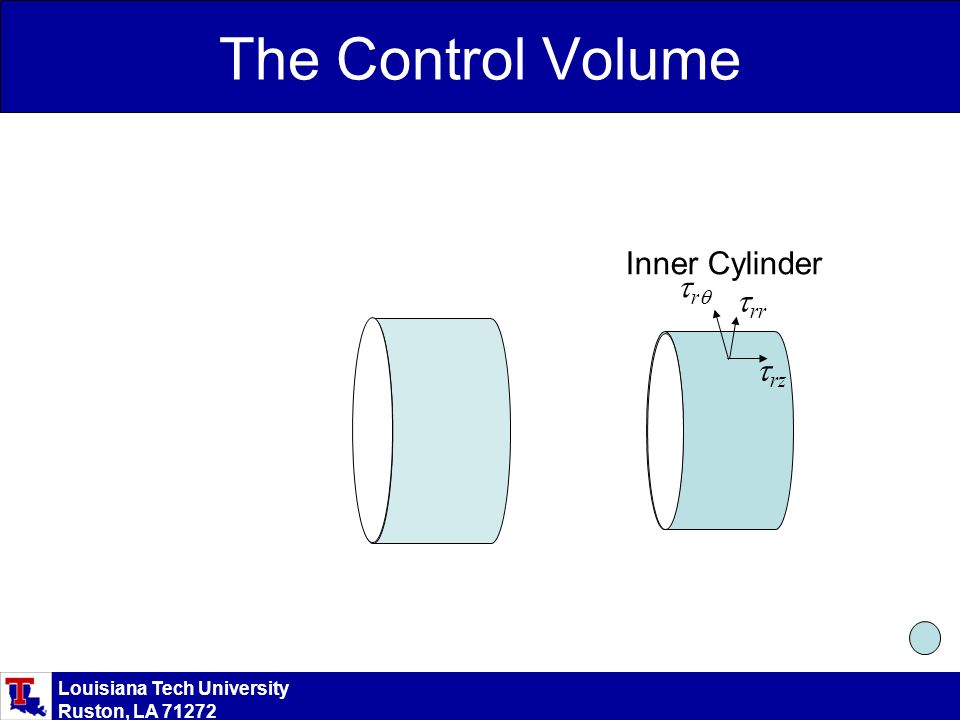 The Control Volume

Inner Cylinder

$\tau_{r\theta}$

$\tau_{rr}$

$\tau_{rz}$

Louisiana Tech University
Ruston, LA 71272